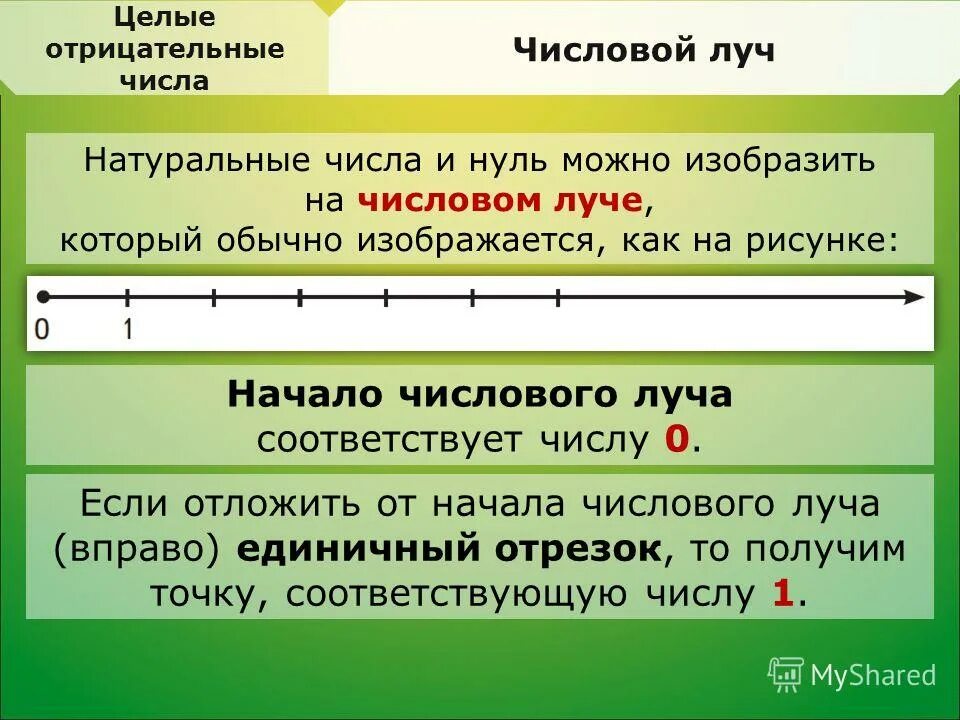 Целые отрицательные числа

Числовой луч

Натуральные числа и нуль можно изобразить на числовом луче, который обычно изображается, как на рисунке:

0 1

Начало числового луча соответствует числу 0.

Если отложить от начала числового луча (вправо) единичный отрезок, то получим точку, соответствующую числу 1.

MyShared